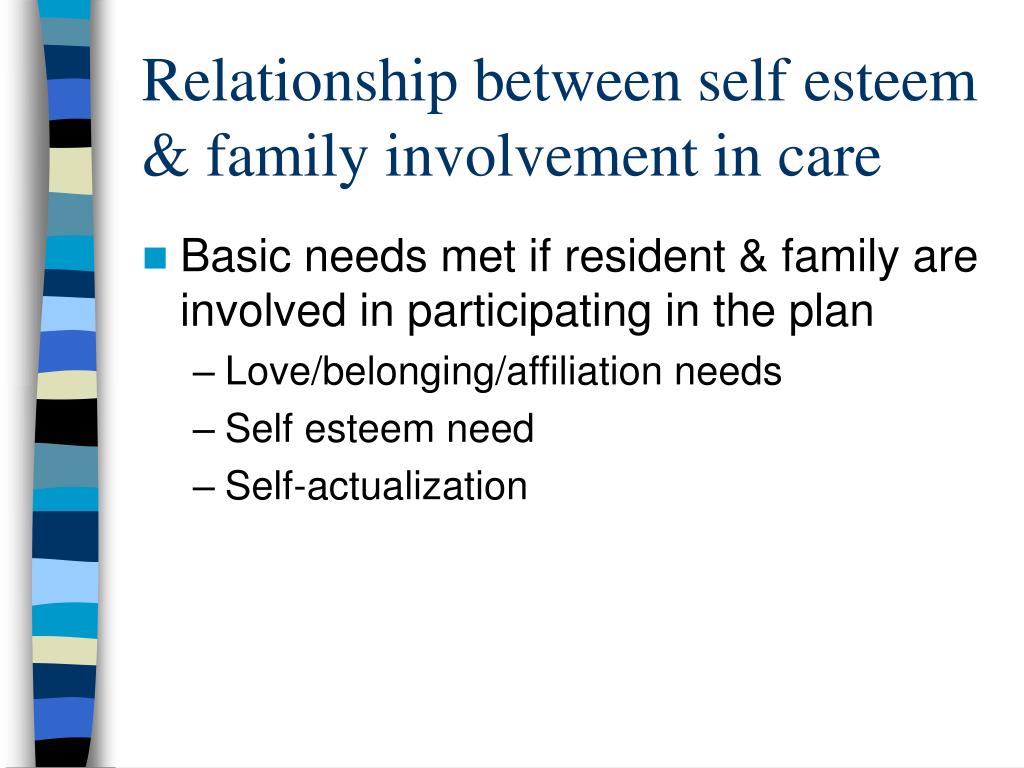 Relationship between self esteem & family involvement in care

Basic needs met if resident & family are involved in participating in the plan
– Love/belonging/affiliation needs
– Self esteem need
– Self-actualization